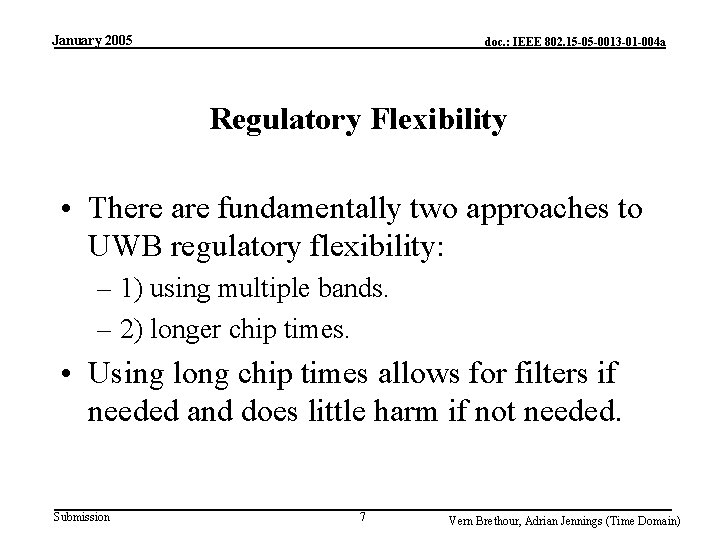 January 2005

doc.: IEEE 802.15-05-0013-01-004a

Regulatory Flexibility

• There are fundamentally two approaches to UWB regulatory flexibility:
– 1) using multiple bands.
– 2) longer chip times.
• Using long chip times allows for filters if needed and does little harm if not needed.

Submission

7

Vern Brethour, Adrian Jennings (Time Domain)